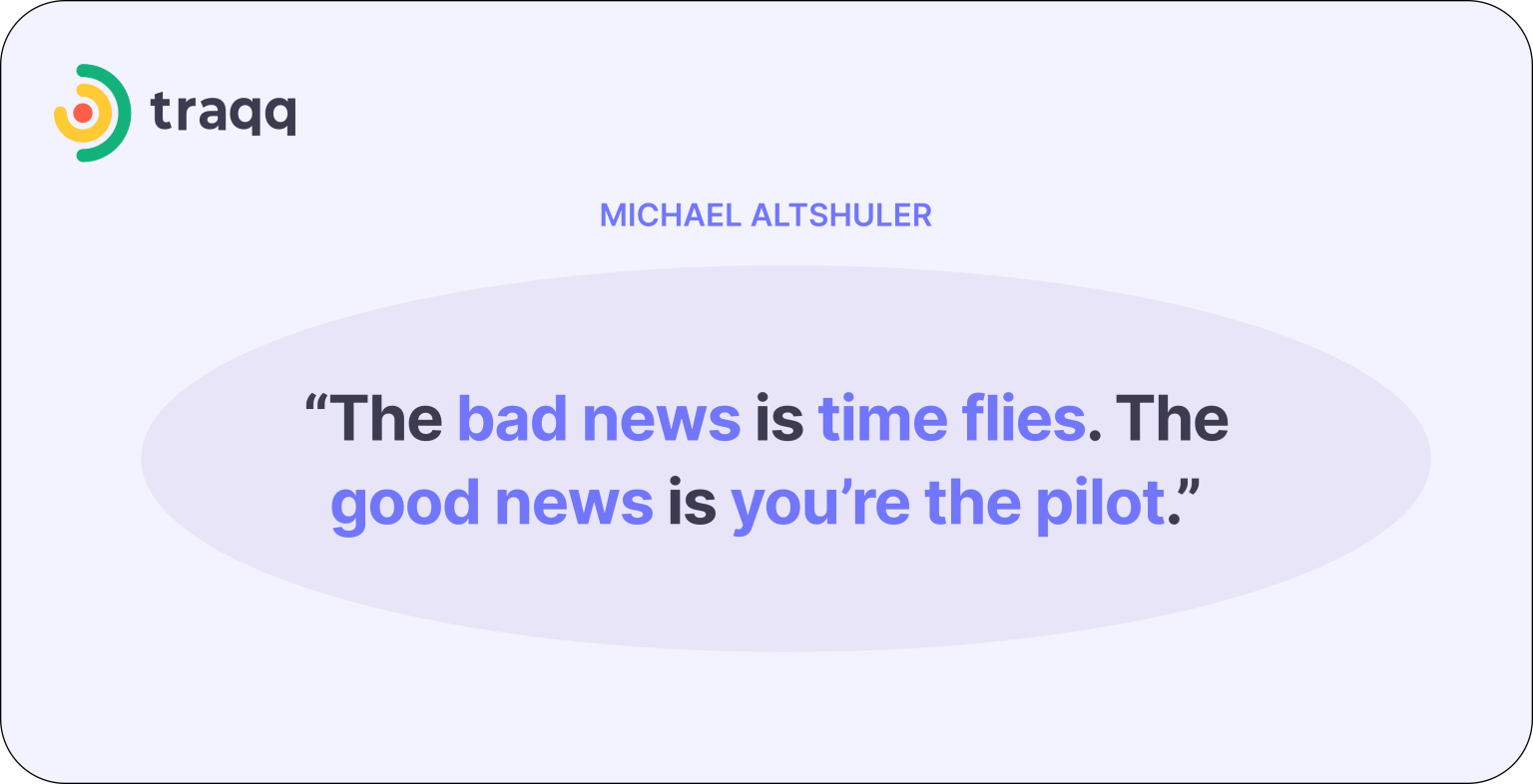 traqq

MICHAEL ALTSHULER

“The bad news is time flies. The good news is you’re the pilot.”